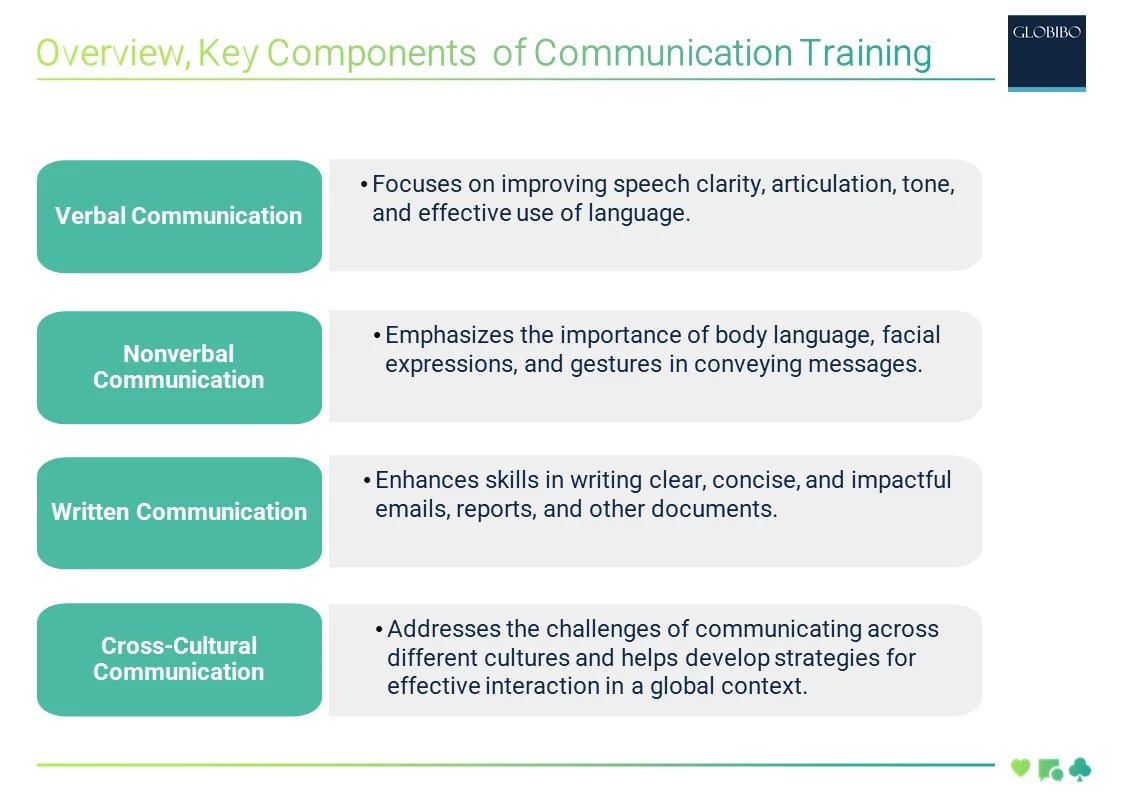 Overview, Key Components of Communication Training

GLOBIBO

Verbal Communication

• Focuses on improving speech clarity, articulation, tone, and effective use of language.

Nonverbal Communication

• Emphasizes the importance of body language, facial expressions, and gestures in conveying messages.

Written Communication

• Enhances skills in writing clear, concise, and impactful emails, reports, and other documents.

Cross-Cultural Communication

• Addresses the challenges of communicating across different cultures and helps develop strategies for effective interaction in a global context.